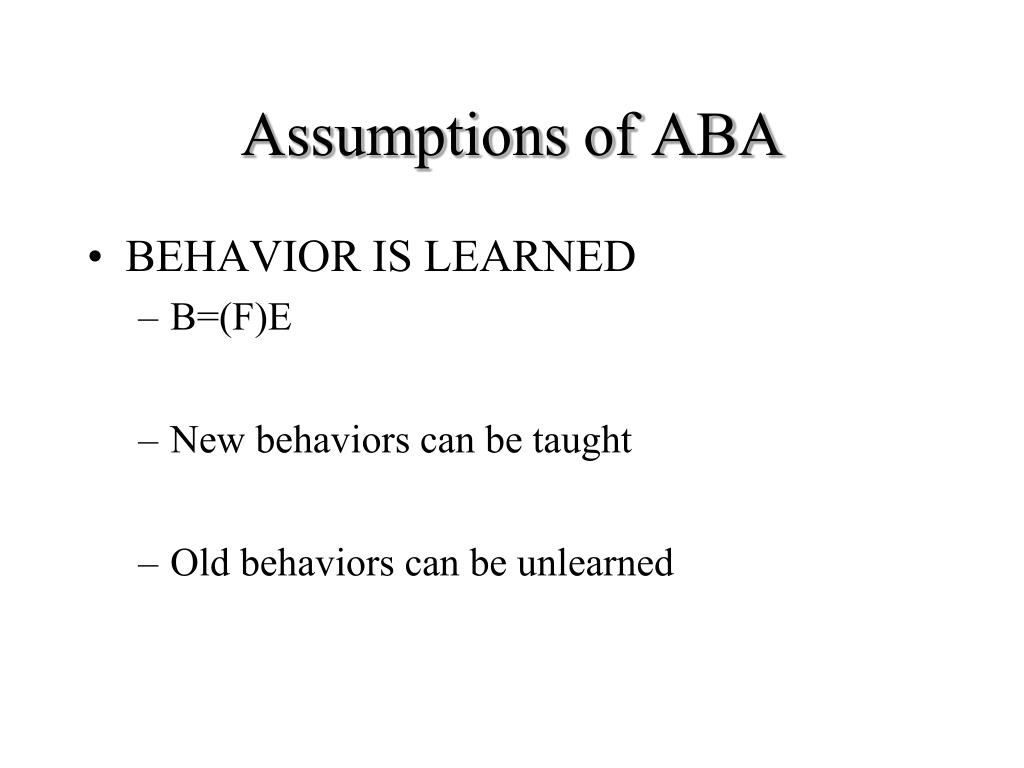 Assumptions of ABA

• BEHAVIOR IS LEARNED
– B=(F)E

– New behaviors can be taught

– Old behaviors can be unlearned